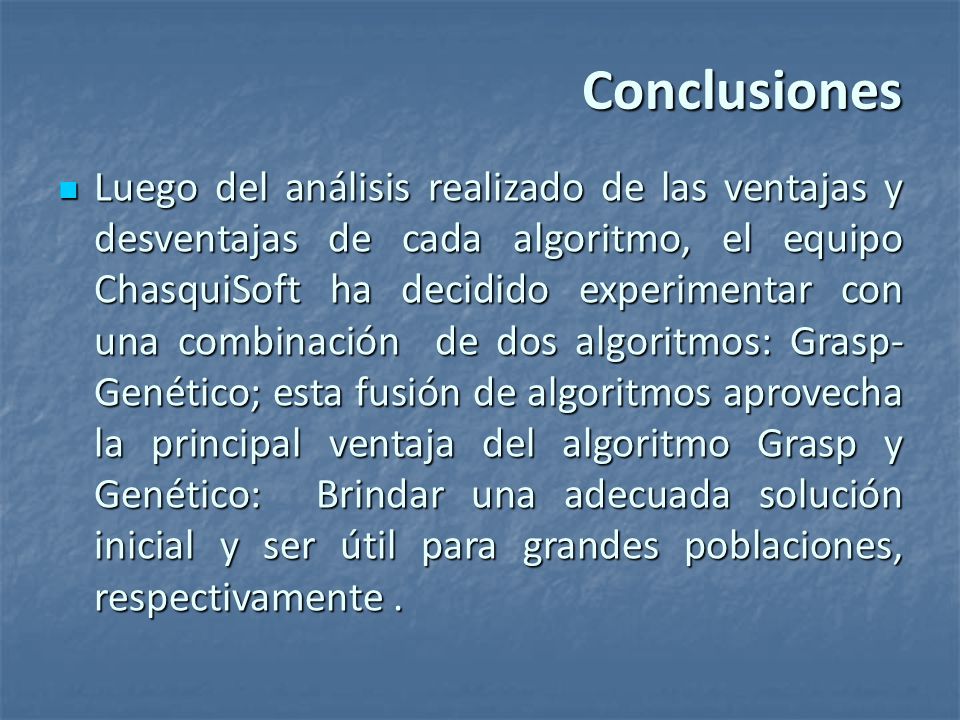 Conclusiones

Luego del análisis realizado de las ventajas y desventajas de cada algoritmo, el equipo ChasquiSoft ha decidido experimentar con una combinación de dos algoritmos: Grasp-Genético; esta fusión de algoritmos aprovecha la principal ventaja del algoritmo Grasp y Genético: Brindar una adecuada solución inicial y ser útil para grandes poblaciones, respectivamente .